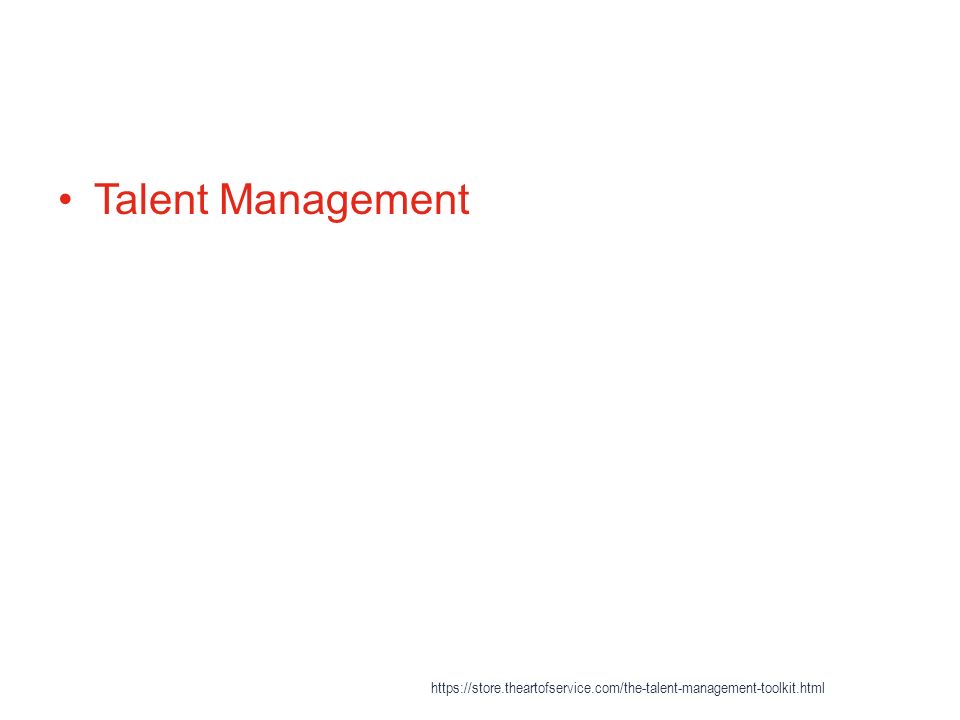 • Talent Management

https://store.theartofservice.com/the-talent-management-toolkit.html